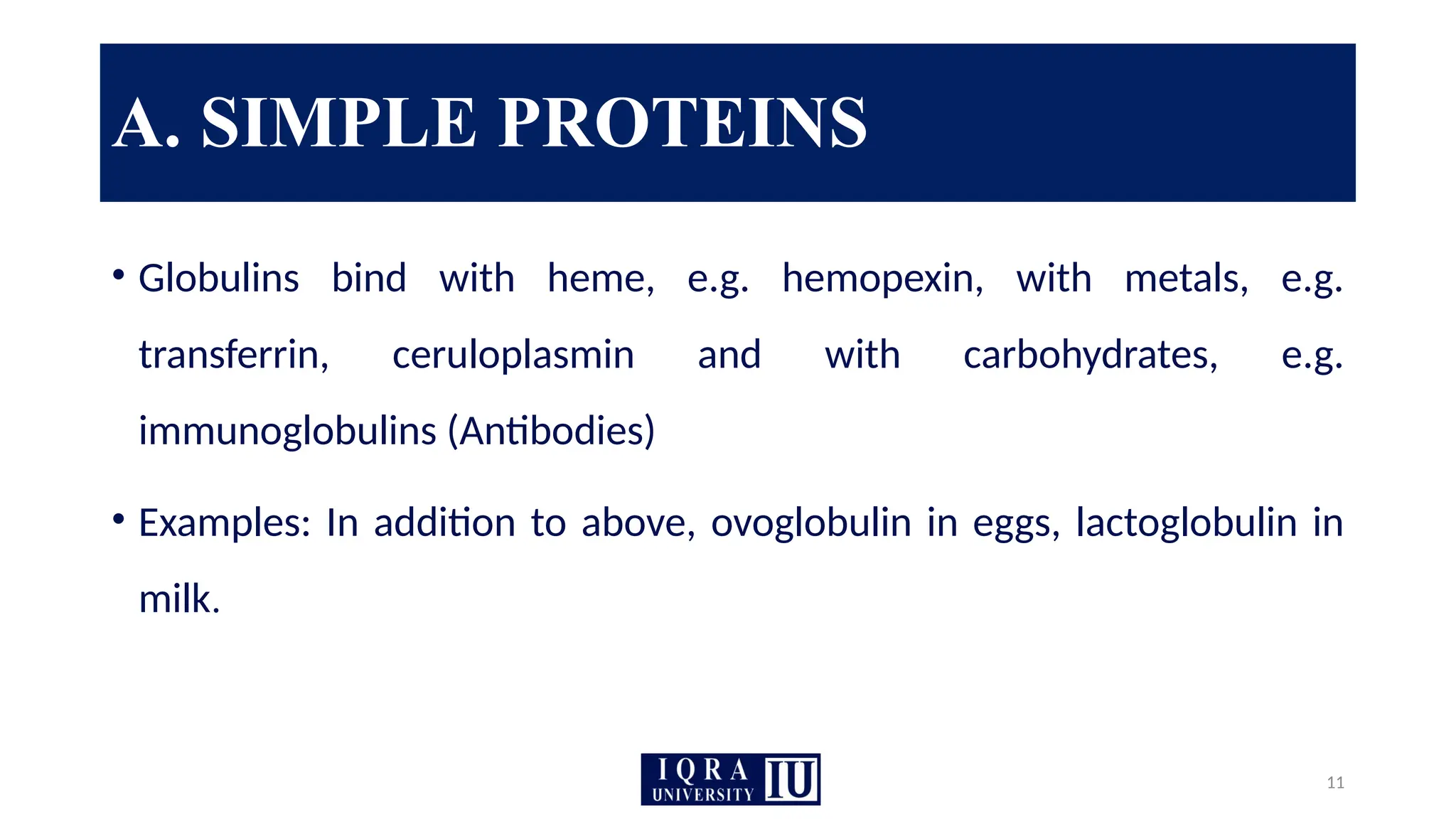 A. SIMPLE PROTEINS

• Globulins bind with heme, e.g. hemopexin, with metals, e.g. transferrin, ceruloplasmin and with carbohydrates, e.g. immunoglobulins (Antibodies)

• Examples: In addition to above, ovoglobulin in eggs, lactoglobulin in milk.

IQRA UNIVERSITY IU

11